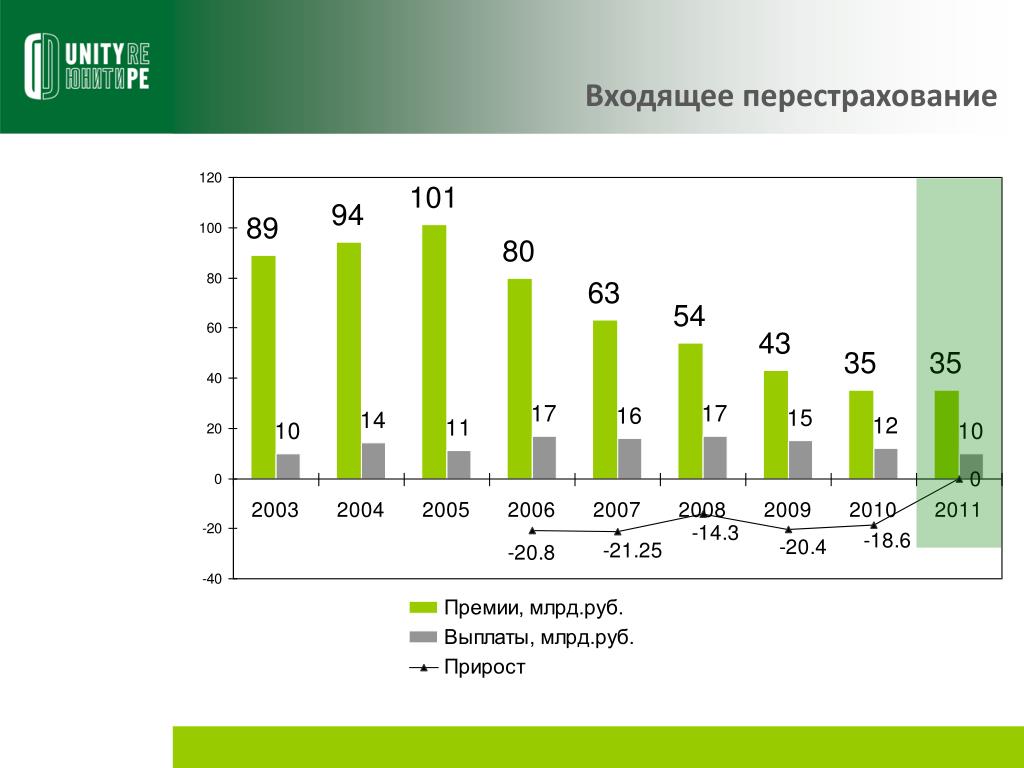 UNITY RE
ЮНИТИ РЕ

Входящее перестрахование

120
100
80
60
40
20
0
-20
-40

89
94
101
80
63
54
43
35
35

10
14
11
17
16
17
15
12
10

2003
2004
2005
2006
2007
2008
2009
2010
2011

-20.8
-21.25
-14.3
-20.4
-18.6
0

Премии, млрд.руб.
Выплаты, млрд.руб.
Прирост